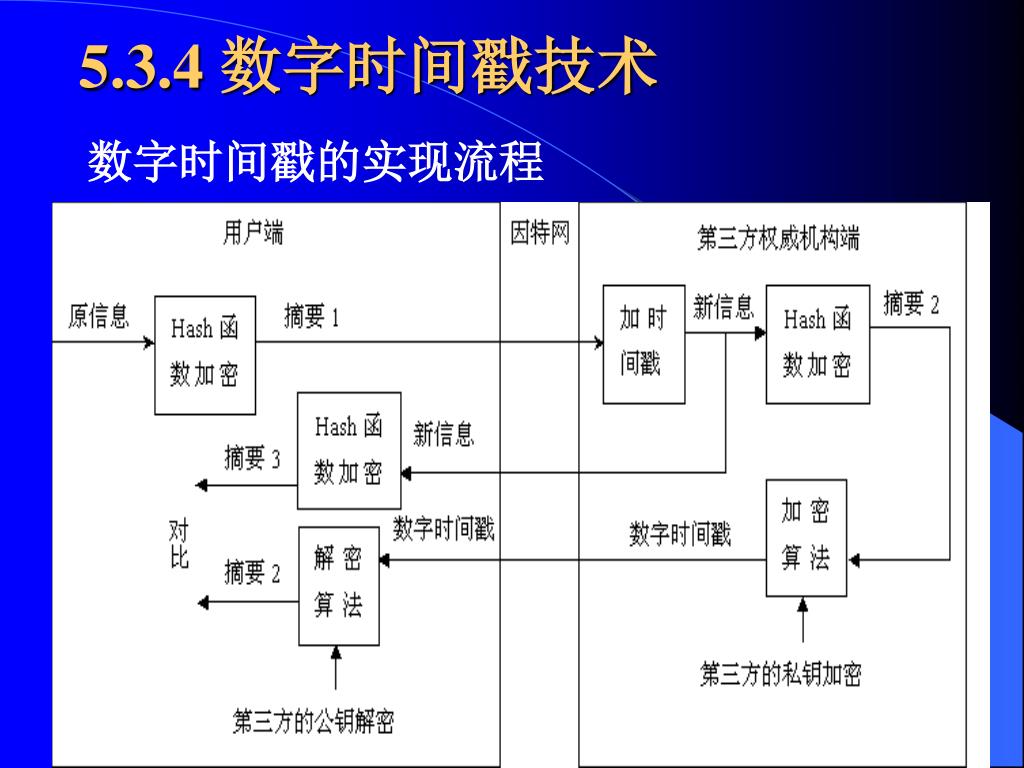 5.3.4 数字时间戳技术

数字时间戳的实现流程

用户端

因特网

第三方权威机构端

原信息

Hash 函数加密

摘要 1

加时间戳

新信息

Hash 函数加密

摘要 2

Hash 函数加密

新信息

摘要 3

对比

数字时间戳

数字时间戳

加密算法

摘要 2

解密算法

第三方的私钥加密

第三方的公钥解密